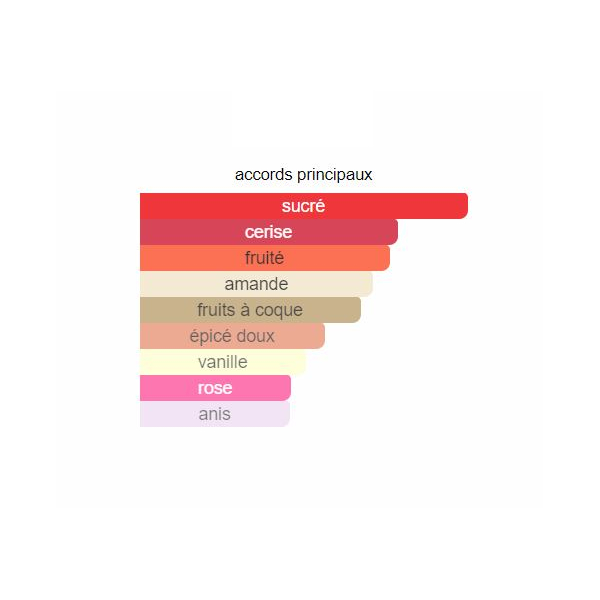 accords principaux

sucré

cerise

fruité

amande

fruits à coque

épicé doux

vanille

rose

anis